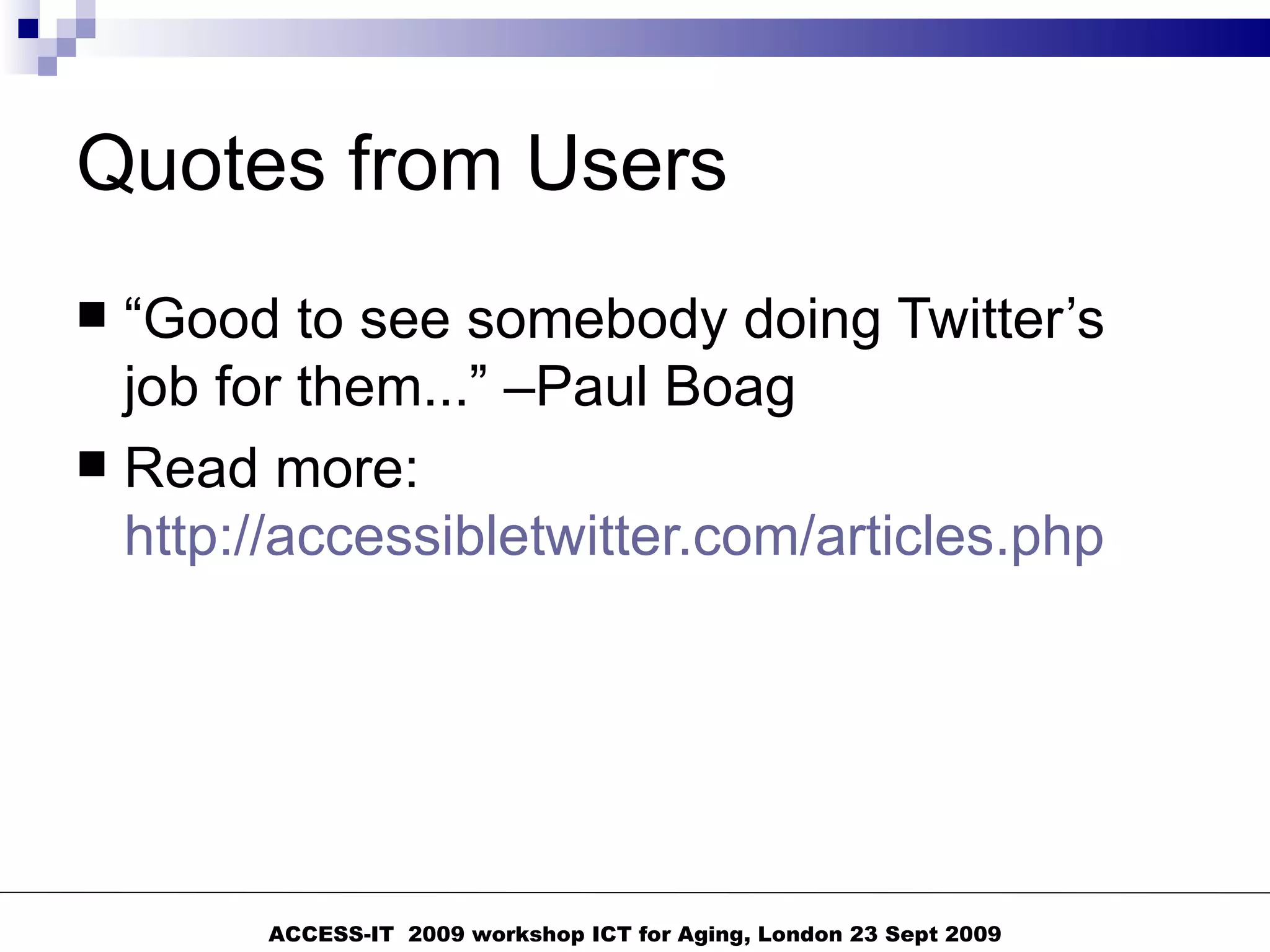 Quotes from Users

■ “Good to see somebody doing Twitter’s job for them...” –Paul Boag

■ Read more: http://accessibletwitter.com/articles.php

ACCESS-IT 2009 workshop ICT for Aging, London 23 Sept 2009